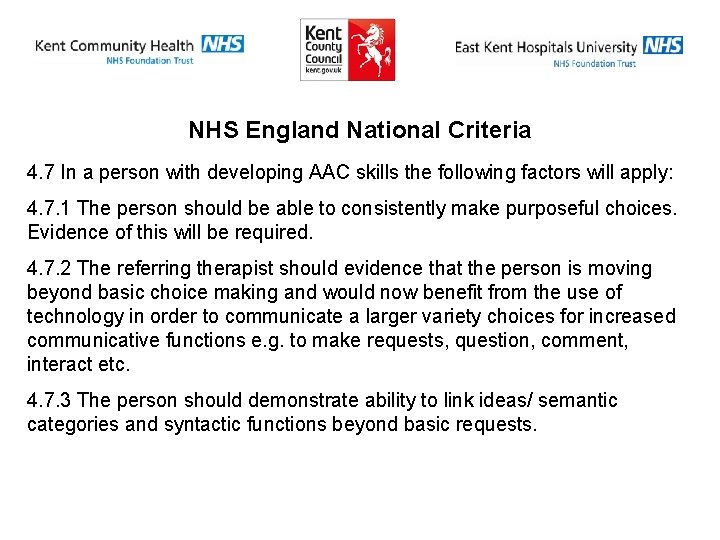 Kent Community Health NHS
NHS Foundation Trust

Kent County Council
kent.gov.uk

East Kent Hospitals University NHS
NHS Foundation Trust

NHS England National Criteria

4.7 In a person with developing AAC skills the following factors will apply:

4.7.1 The person should be able to consistently make purposeful choices. Evidence of this will be required.

4.7.2 The referring therapist should evidence that the person is moving beyond basic choice making and would now benefit from the use of technology in order to communicate a larger variety choices for increased communicative functions e.g. to make requests, question, comment, interact etc.

4.7.3 The person should demonstrate ability to link ideas/ semantic categories and syntactic functions beyond basic requests.